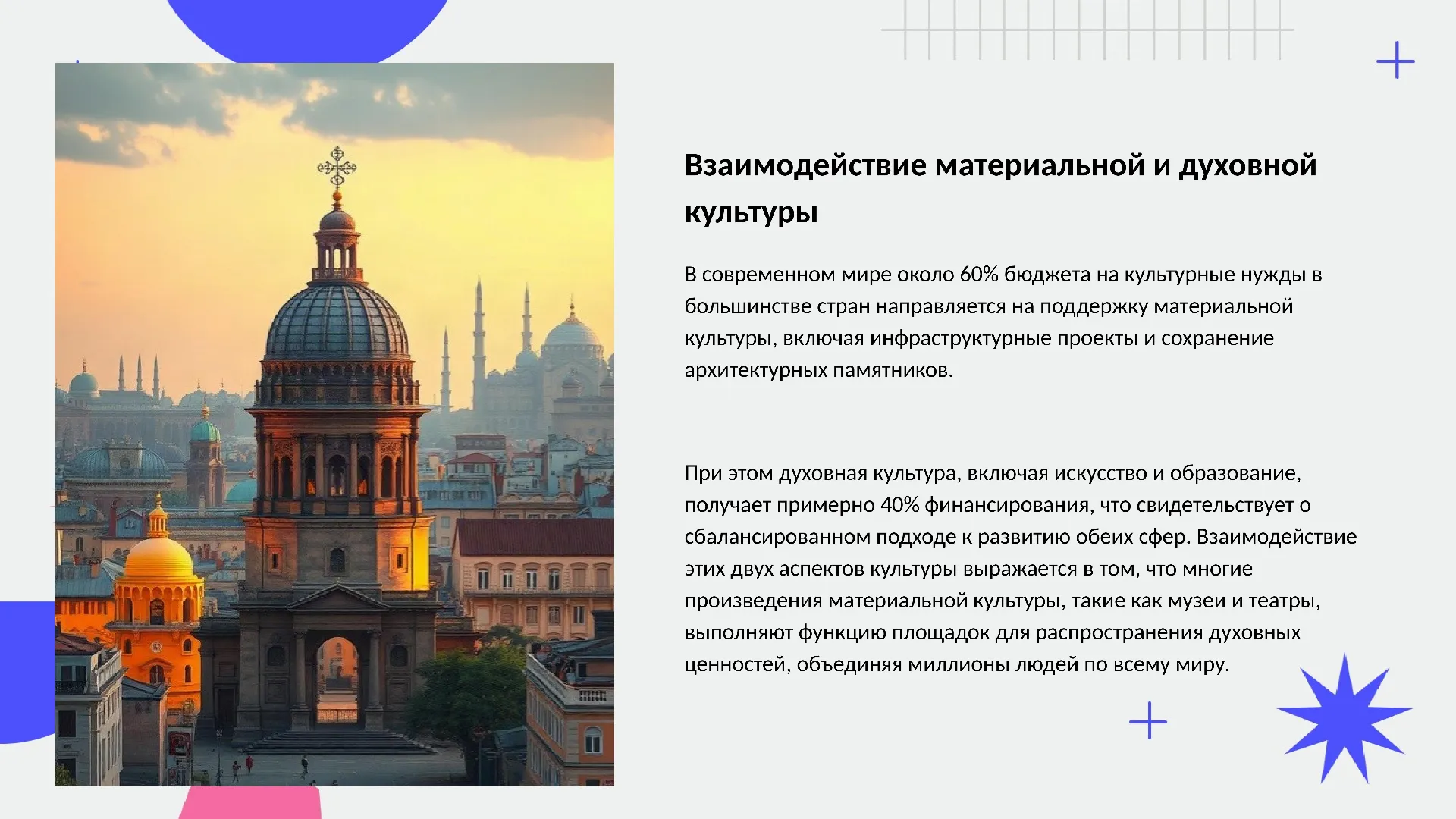 Взаимодействие материальной и духовной культуры

В современном мире около 60% бюджета на культурные нужды в большинстве стран направляется на поддержку материальной культуры, включая инфраструктурные проекты и сохранение архитектурных памятников.

При этом духовная культура, включая искусство и образование, получает примерно 40% финансирования, что свидетельствует о сбалансированном подходе к развитию обеих сфер. Взаимодействие этих двух аспектов культуры выражается в том, что многие произведения материальной культуры, такие как музеи и театры, выполняют функцию площадок для распространения духовных ценностей, объединяя миллионы людей по всему миру.